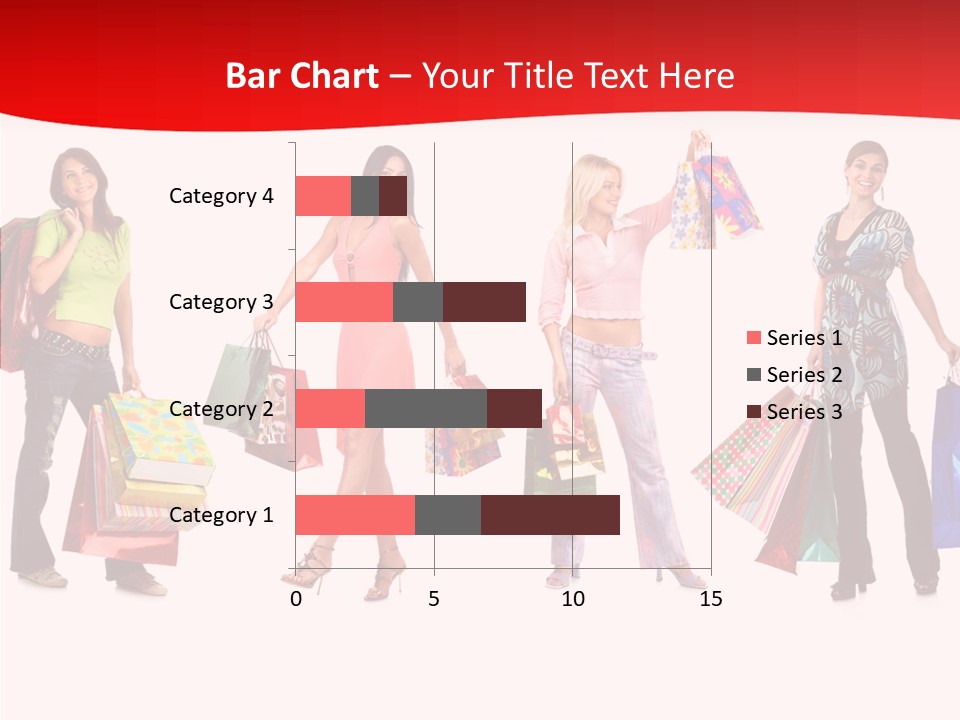 Bar Chart – Your Title Text Here

Category 4
Category 3
Category 2
Category 1

0
5
10
15

Series 1
Series 2
Series 3